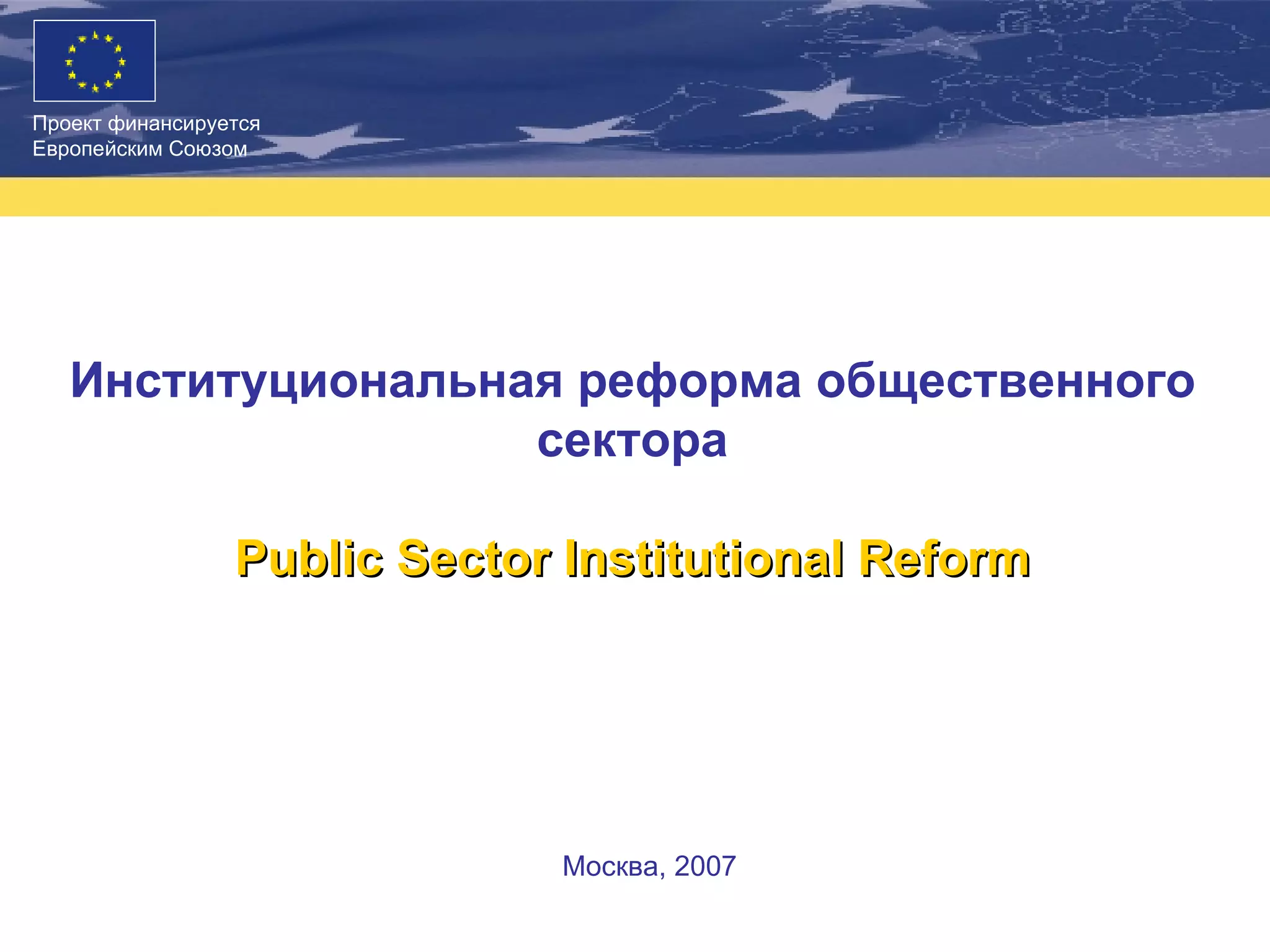 Проект финансируется Европейским Союзом

Институциональная реформа общественного сектора

Public Sector Institutional Reform

Москва, 2007